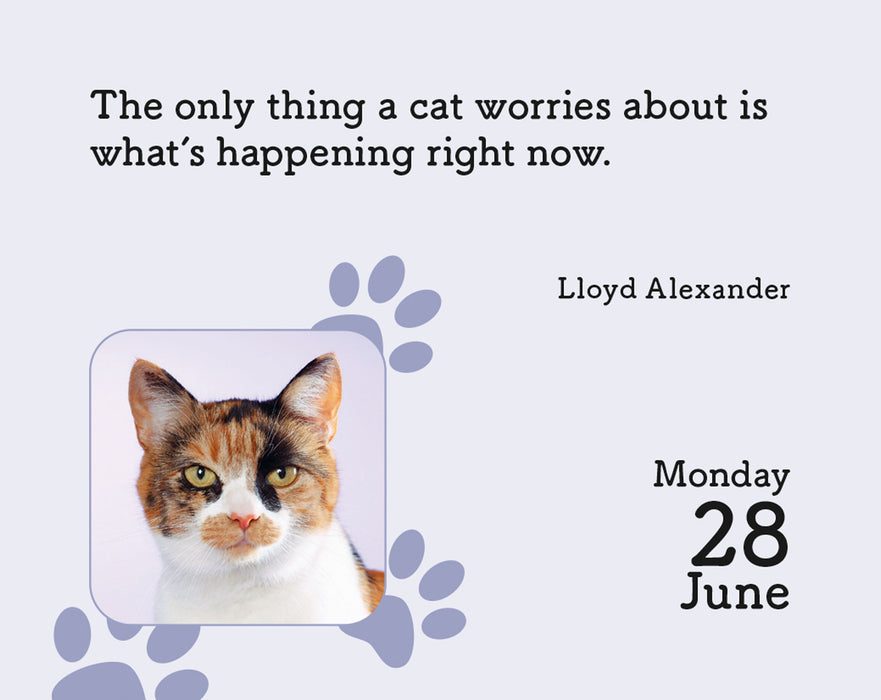 The only thing a cat worries about is what's happening right now.

Lloyd Alexander

Monday
28
June